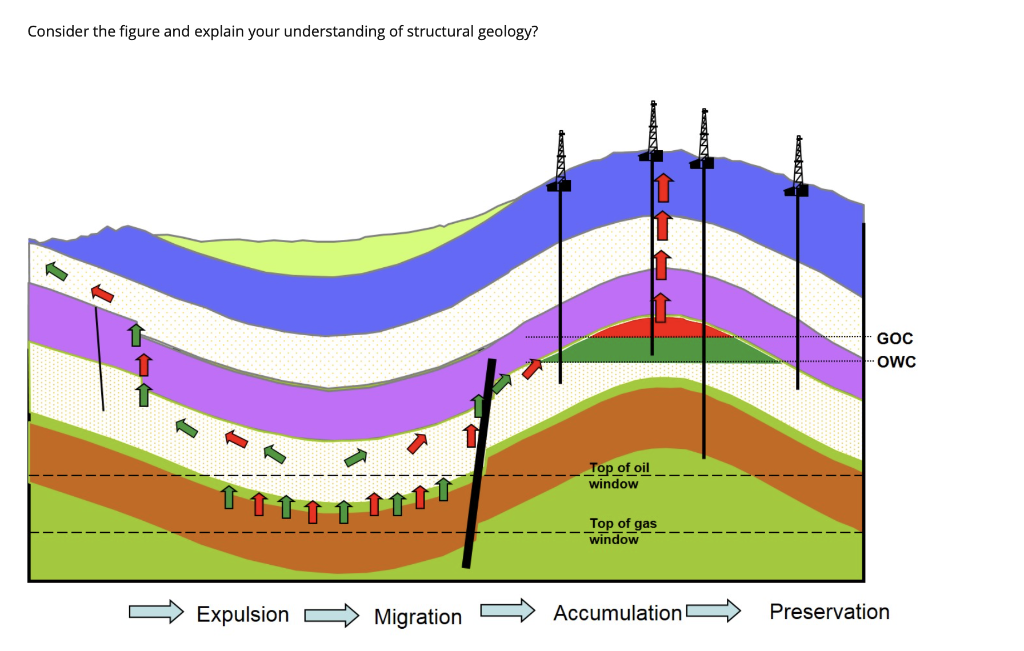 Consider the figure and explain your understanding of structural geology?

GOC
OWC

Top of oil window

Top of gas window

Expulsion Migration Accumulation Preservation